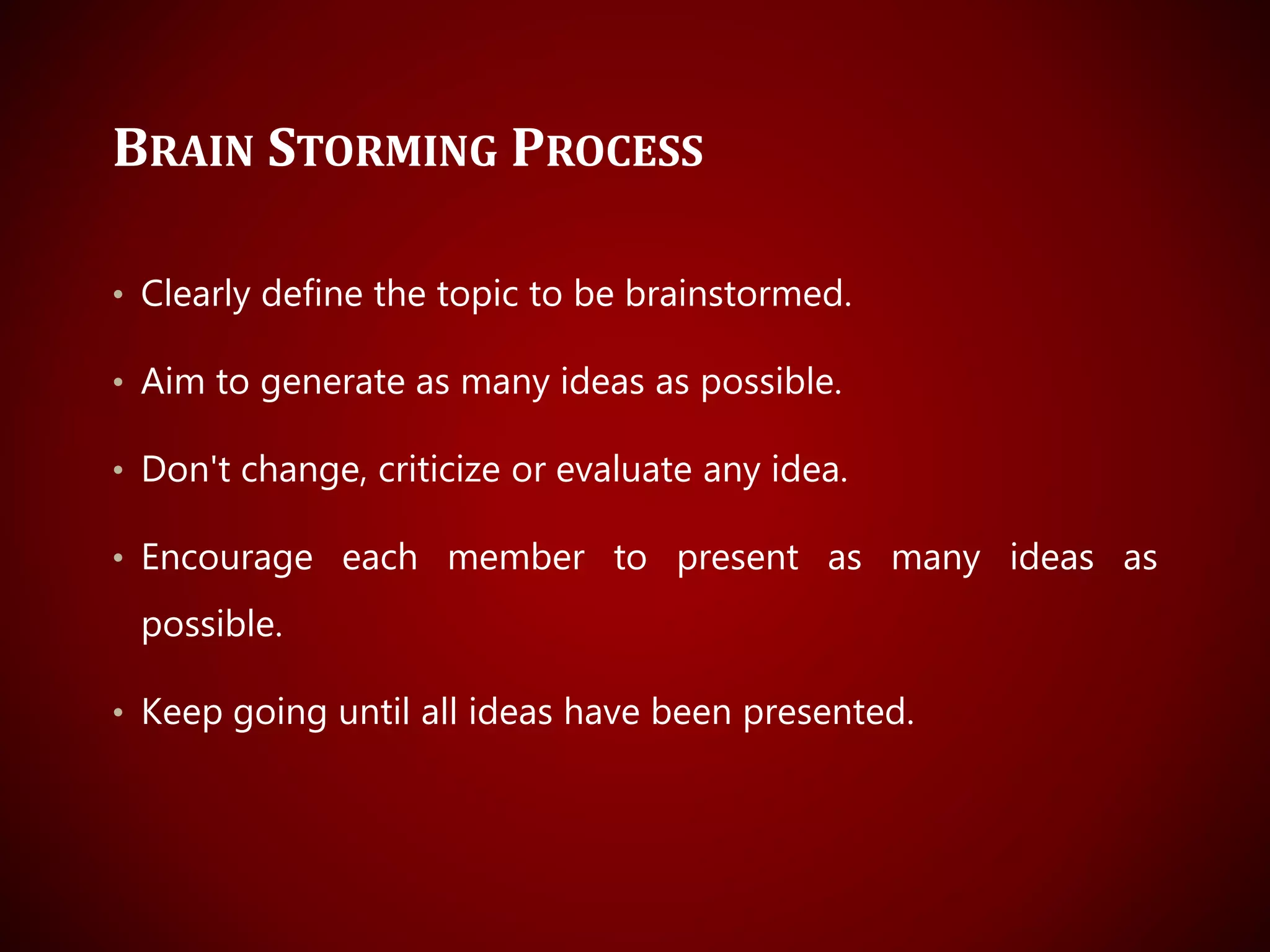 BRAIN STORMING PROCESS

• Clearly define the topic to be brainstormed.

• Aim to generate as many ideas as possible.

• Don't change, criticize or evaluate any idea.

• Encourage each member to present as many ideas as possible.

• Keep going until all ideas have been presented.